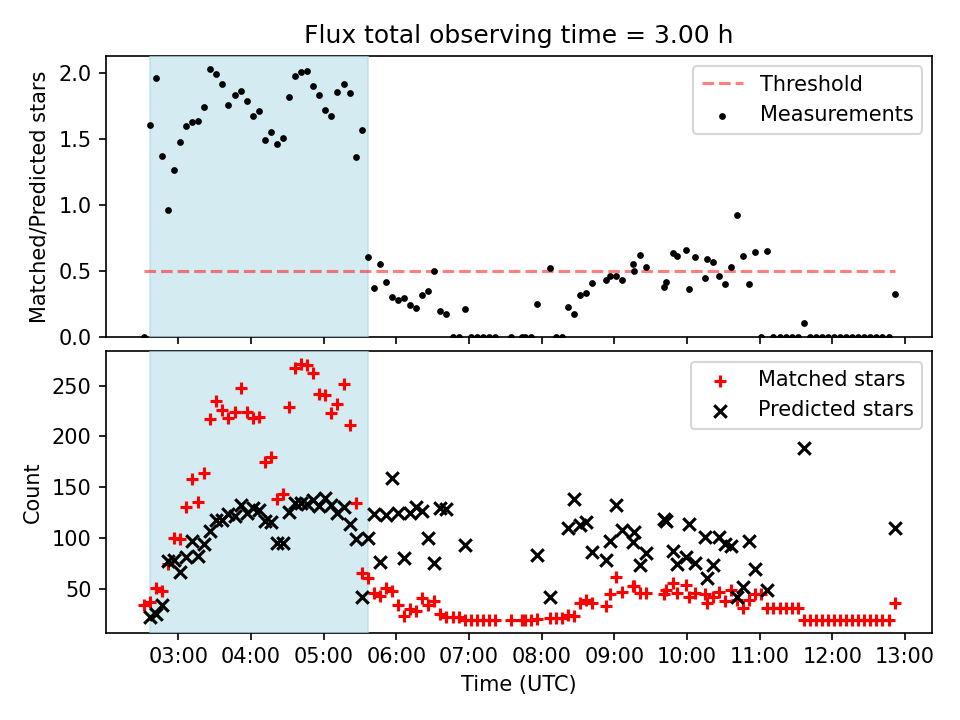 Flux total observing time = 3.00 h

Matched/Predicted stars

2.0
1.5
1.0
0.5
0.0

Threshold
Measurements

Count

250
200
150
100
50

Matched stars
Predicted stars

03:00 04:00 05:00 06:00 07:00 08:00 09:00 10:00 11:00 12:00 13:00

Time (UTC)